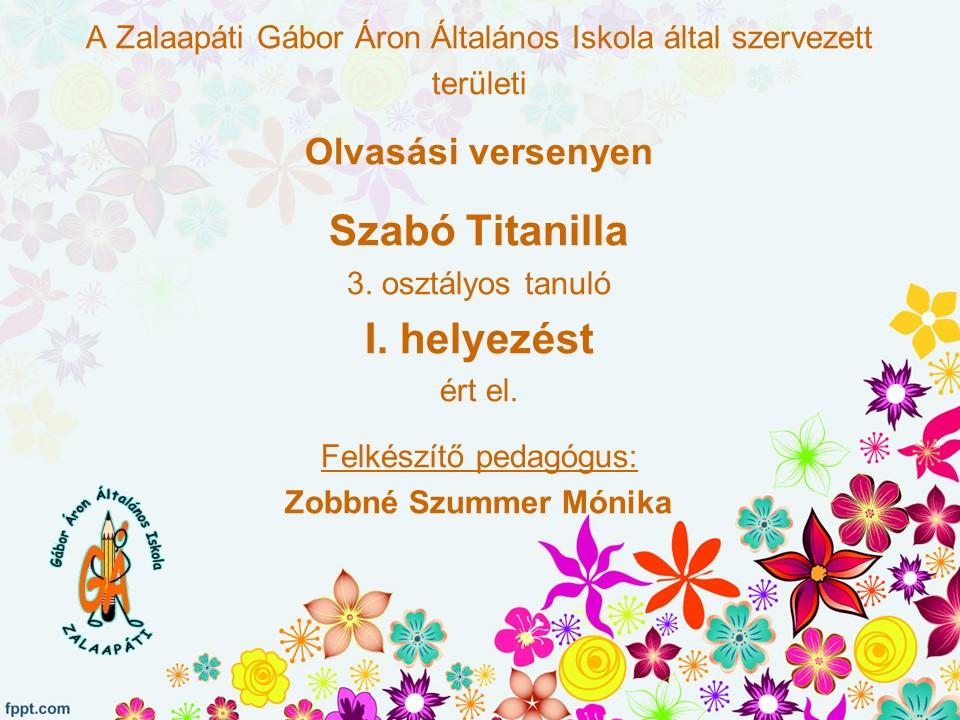 A Zalaapáti Gábor Áron Általános Iskola által szervezett területi

Olvasási versenyen

Szabó Titanilla

3. osztályos tanuló

I. helyezést

ért el.

Felkészítő pedagógus:

Zobbné Szummer Mónika

Gábor Áron Általános Iskola

GÁ

ZALAAPÁTI

fppt.com